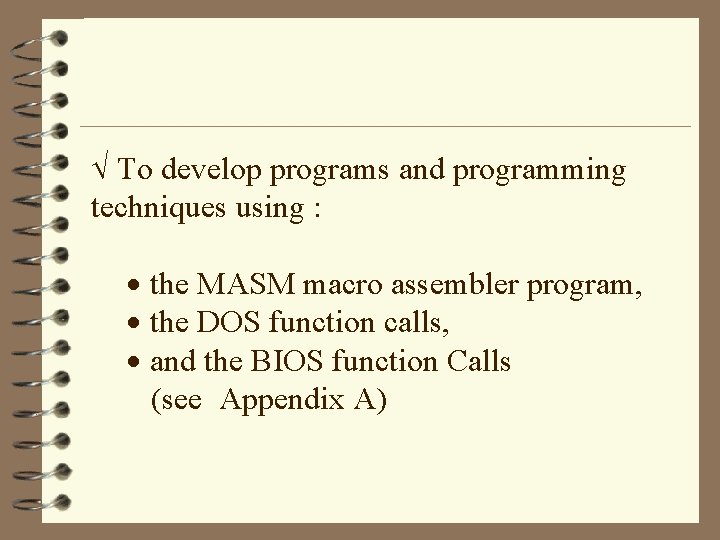 √ To develop programs and programming techniques using :

• the MASM macro assembler program,
• the DOS function calls,
• and the BIOS function Calls (see Appendix A)